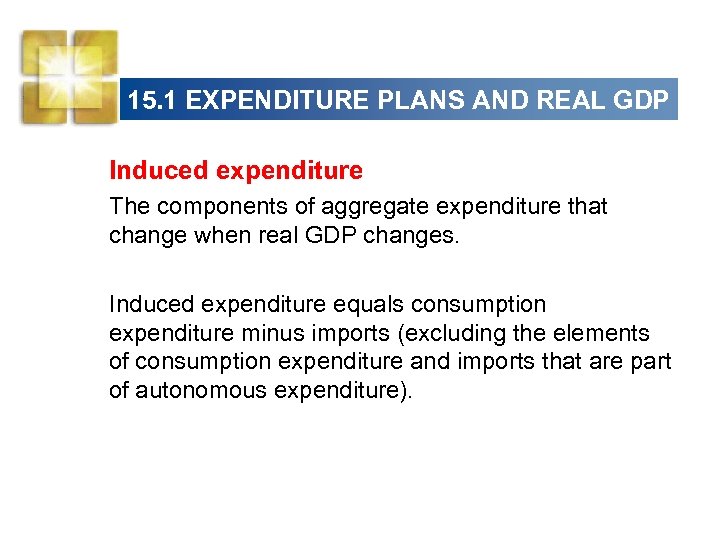 15.1 EXPENDITURE PLANS AND REAL GDP

Induced expenditure

The components of aggregate expenditure that change when real GDP changes.

Induced expenditure equals consumption expenditure minus imports (excluding the elements of consumption expenditure and imports that are part of autonomous expenditure).